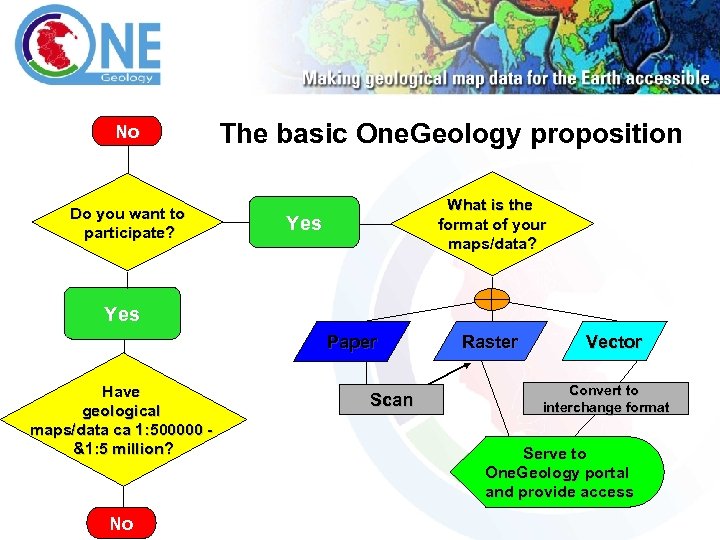 ONE
Geology

Making geological map data for the Earth accessible

The basic OneGeology proposition

No

Do you want to participate?

Yes

What is the format of your maps/data?

Yes

Paper

Raster

Vector

Scan

Convert to interchange format

Have geological maps/data ca 1:500000 - &1:5 million?

Serve to OneGeology portal and provide access

No